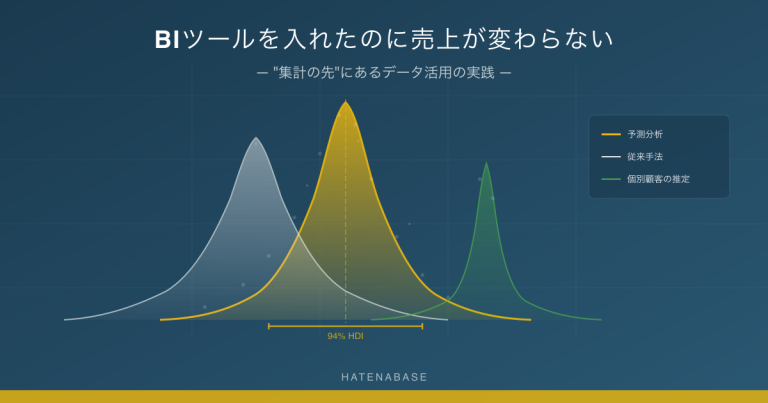 BIツールを入れたのに売上が変わらない

— "集計の先"にあるデータ活用の実践 —

予測分析
従来手法
個別顧客の推定

94% HDI

HATENABASE